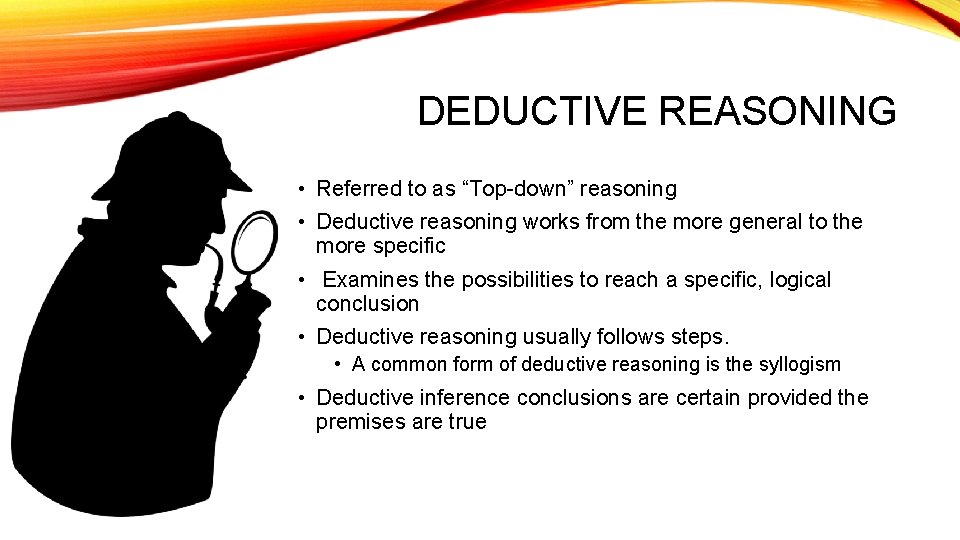 DEDUCTIVE REASONING

• Referred to as “Top-down” reasoning

• Deductive reasoning works from the more general to the more specific

• Examines the possibilities to reach a specific, logical conclusion

• Deductive reasoning usually follows steps.

• A common form of deductive reasoning is the syllogism

• Deductive inference conclusions are certain provided the premises are true